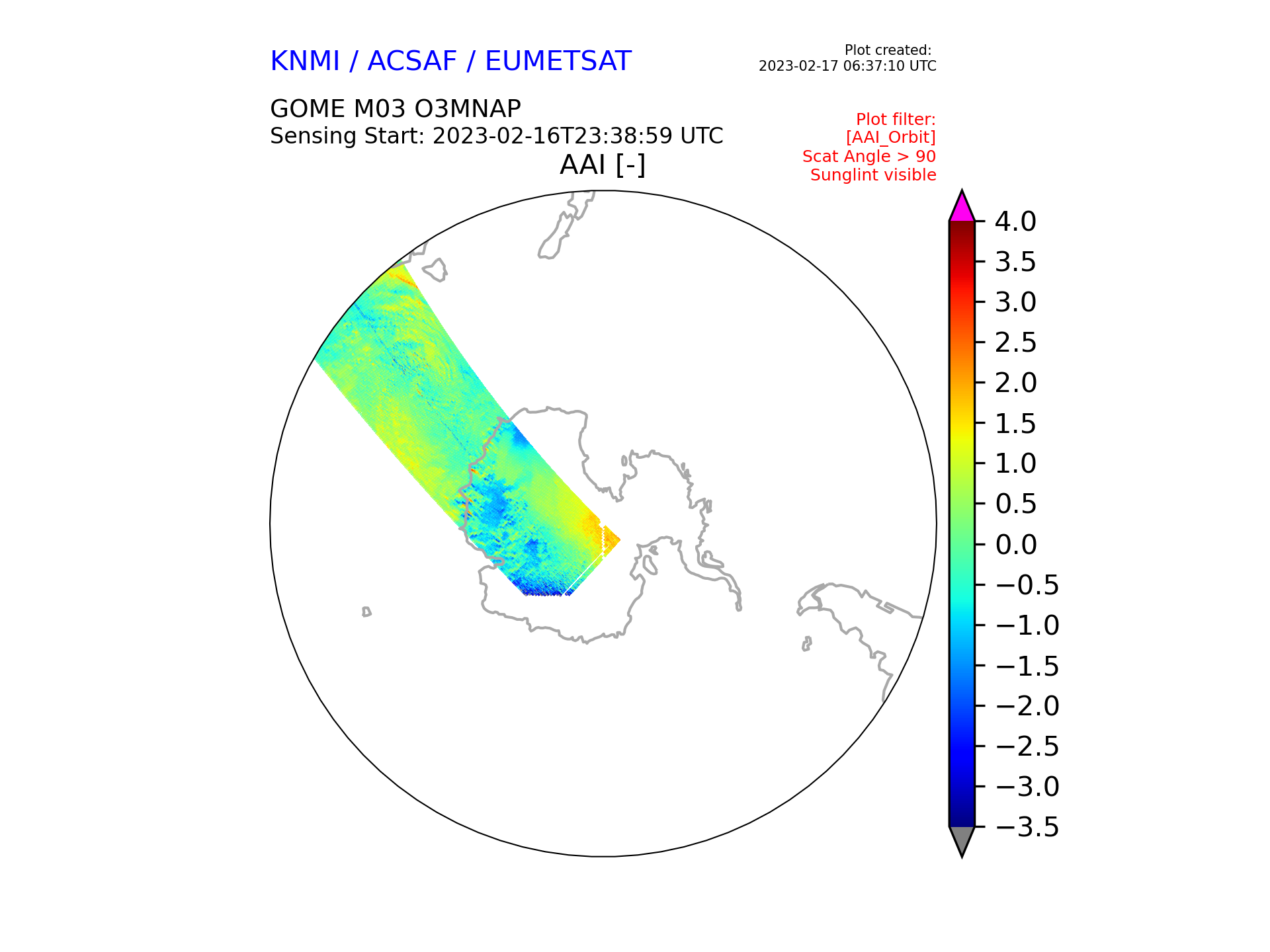 KNMI / ACSAF / EUMETSAT

Plot created:
2023-02-17 06:37:10 UTC

GOME M03 O3MNAP
Sensing Start: 2023-02-16T23:38:59 UTC

Plot filter:
[AAI_Orbit]
Scat Angle > 90
Sunglint visible

AAI [-]

4.0
3.5
3.0
2.5
2.0
1.5
1.0
0.5
0.0
−0.5
−1.0
−1.5
−2.0
−2.5
−3.0
−3.5